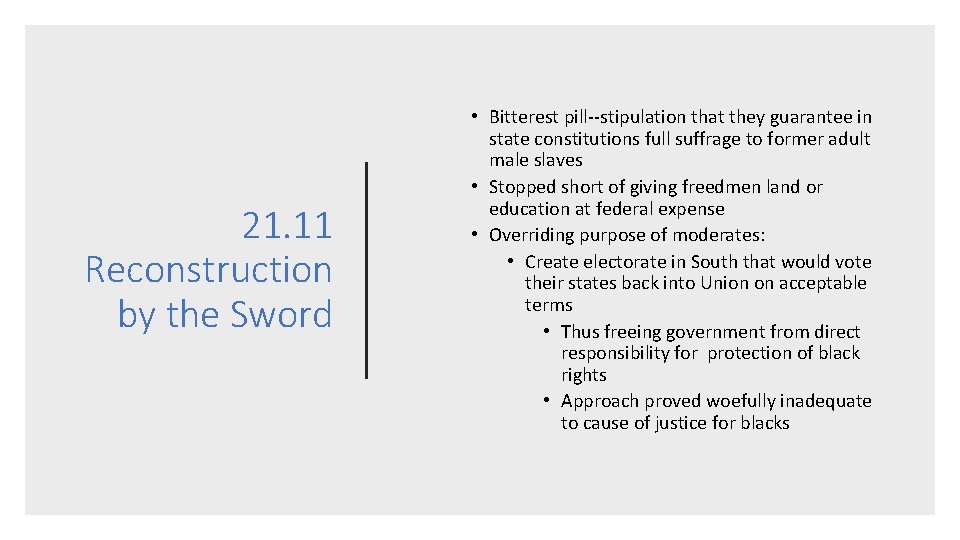 21.11 Reconstruction by the Sword

• Bitterest pill--stipulation that they guarantee in state constitutions full suffrage to former adult male slaves
• Stopped short of giving freedmen land or education at federal expense
• Overriding purpose of moderates:
  • Create electorate in South that would vote their states back into Union on acceptable terms
    • Thus freeing government from direct responsibility for protection of black rights
    • Approach proved woefully inadequate to cause of justice for blacks